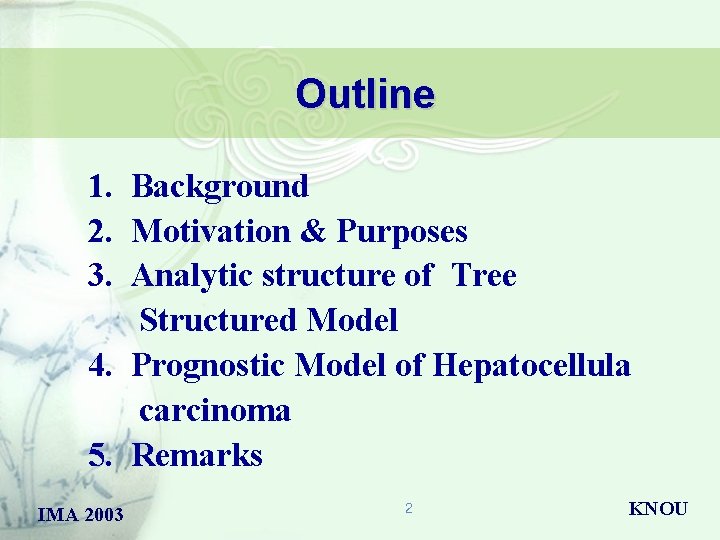 Outline

1. Background
2. Motivation & Purposes
3. Analytic structure of Tree Structured Model
4. Prognostic Model of Hepatocellula carcinoma
5. Remarks

IMA 2003

2

KNOU